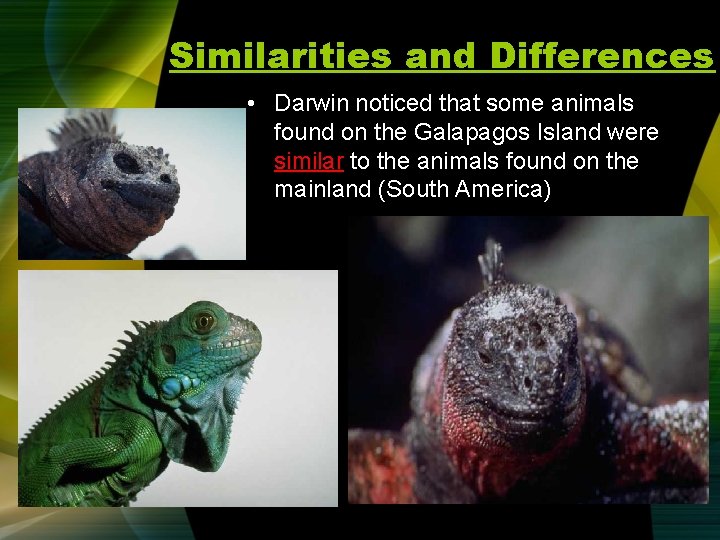 Similarities and Differences

• Darwin noticed that some animals found on the Galapagos Island were similar to the animals found on the mainland (South America)